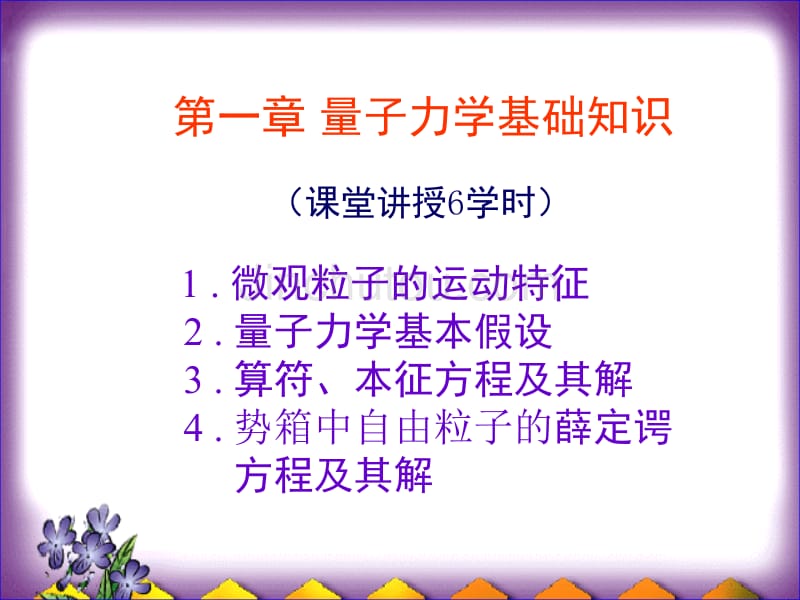 第一章 量子力学基础知识

（课堂讲授6学时）

1 . 微观粒子的运动特征
2 . 量子力学基本假设
3 . 算符、本征方程及其解
4 . 势箱中自由粒子的薛定谔方程及其解